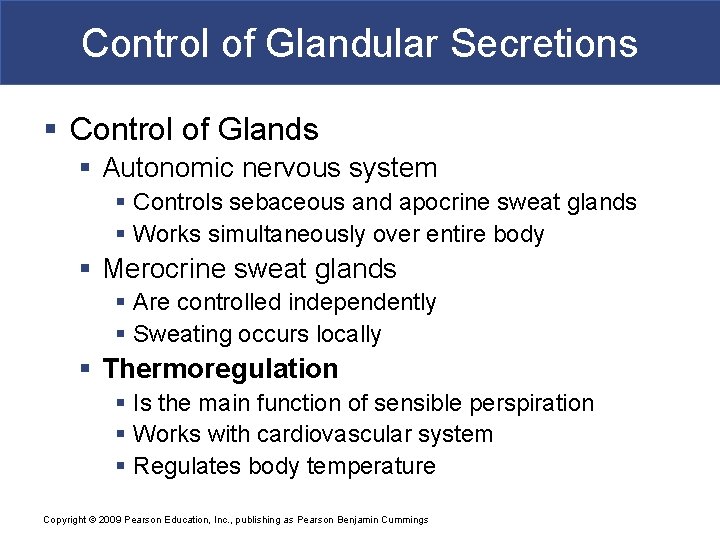 Control of Glandular Secretions

▪ Control of Glands
▪ Autonomic nervous system
▪ Controls sebaceous and apocrine sweat glands
▪ Works simultaneously over entire body
▪ Merocrine sweat glands
▪ Are controlled independently
▪ Sweating occurs locally
▪ Thermoregulation
▪ Is the main function of sensible perspiration
▪ Works with cardiovascular system
▪ Regulates body temperature

Copyright © 2009 Pearson Education, Inc., publishing as Pearson Benjamin Cummings